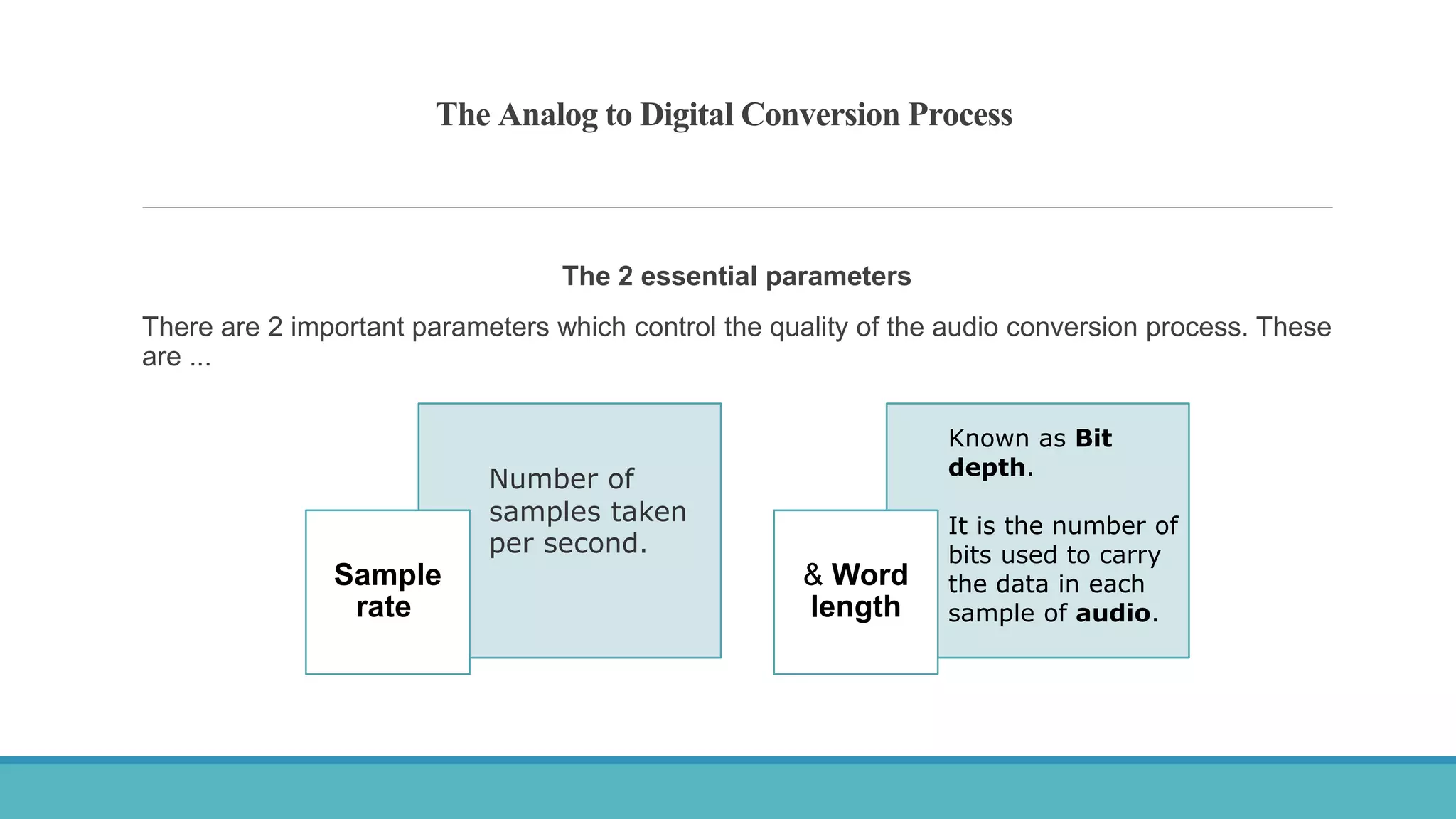 The Analog to Digital Conversion Process

The 2 essential parameters

There are 2 important parameters which control the quality of the audio conversion process. These are ...

Sample rate

Number of samples taken per second.

& Word length

Known as Bit depth.

It is the number of bits used to carry the data in each sample of audio.